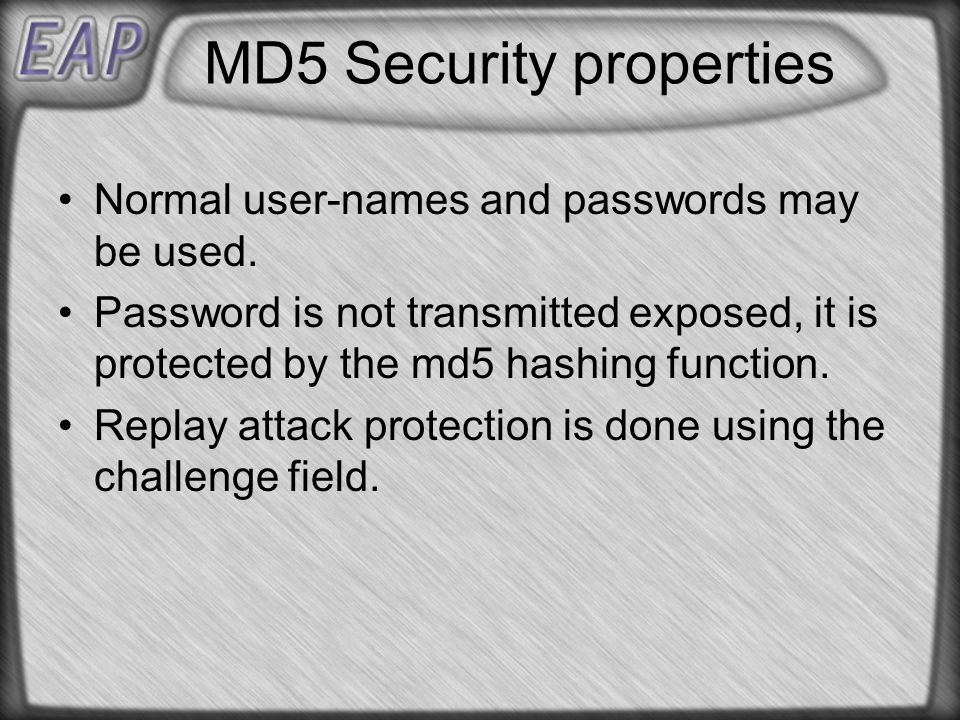 EAP

MD5 Security properties

• Normal user-names and passwords may be used.
• Password is not transmitted exposed, it is protected by the md5 hashing function.
• Replay attack protection is done using the challenge field.